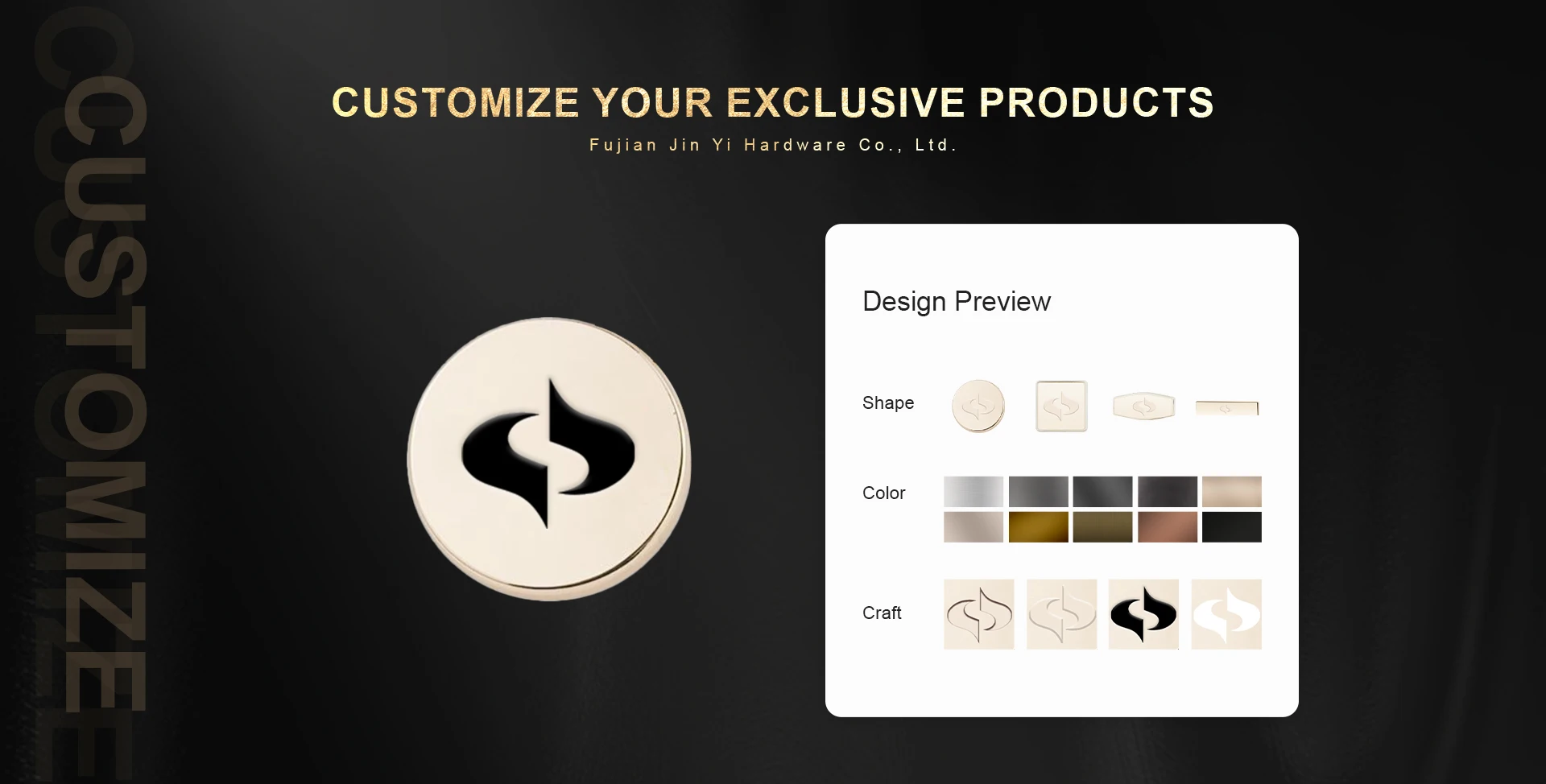 CUSTOMIZE

CUSTOMIZE YOUR EXCLUSIVE PRODUCTS

Fujian Jin Yi Hardware Co., Ltd.

Design Preview

Shape

Color

Craft